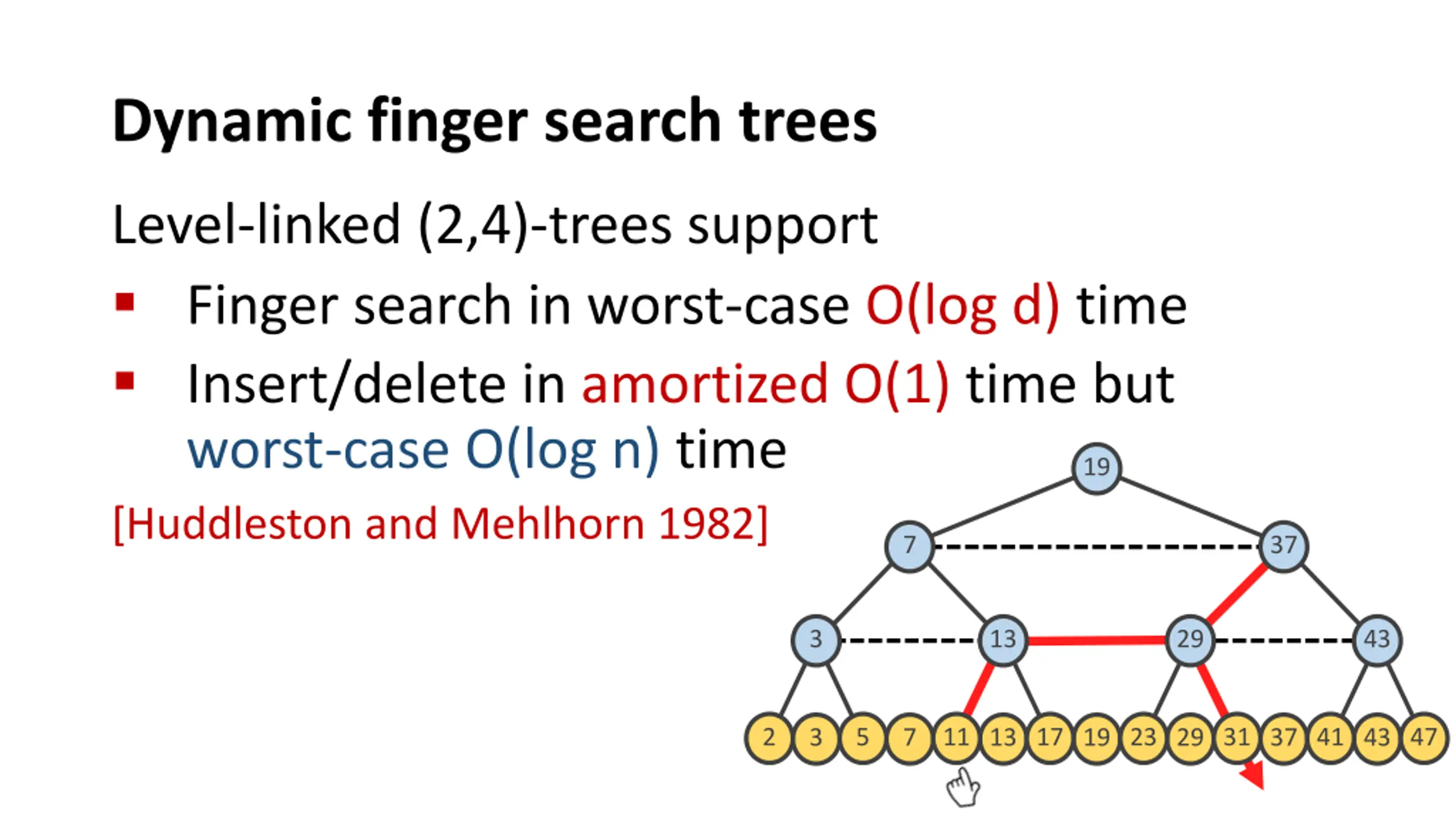 Dynamic finger search trees

Level-linked (2,4)-trees support

▪ Finger search in worst-case O(log d) time
▪ Insert/delete in amortized O(1) time but worst-case O(log n) time

[Huddleston and Mehlhorn 1982]

19
7 37
3 13 29 43
2 3 5 7 11 13 17 19 23 29 31 37 41 43 47